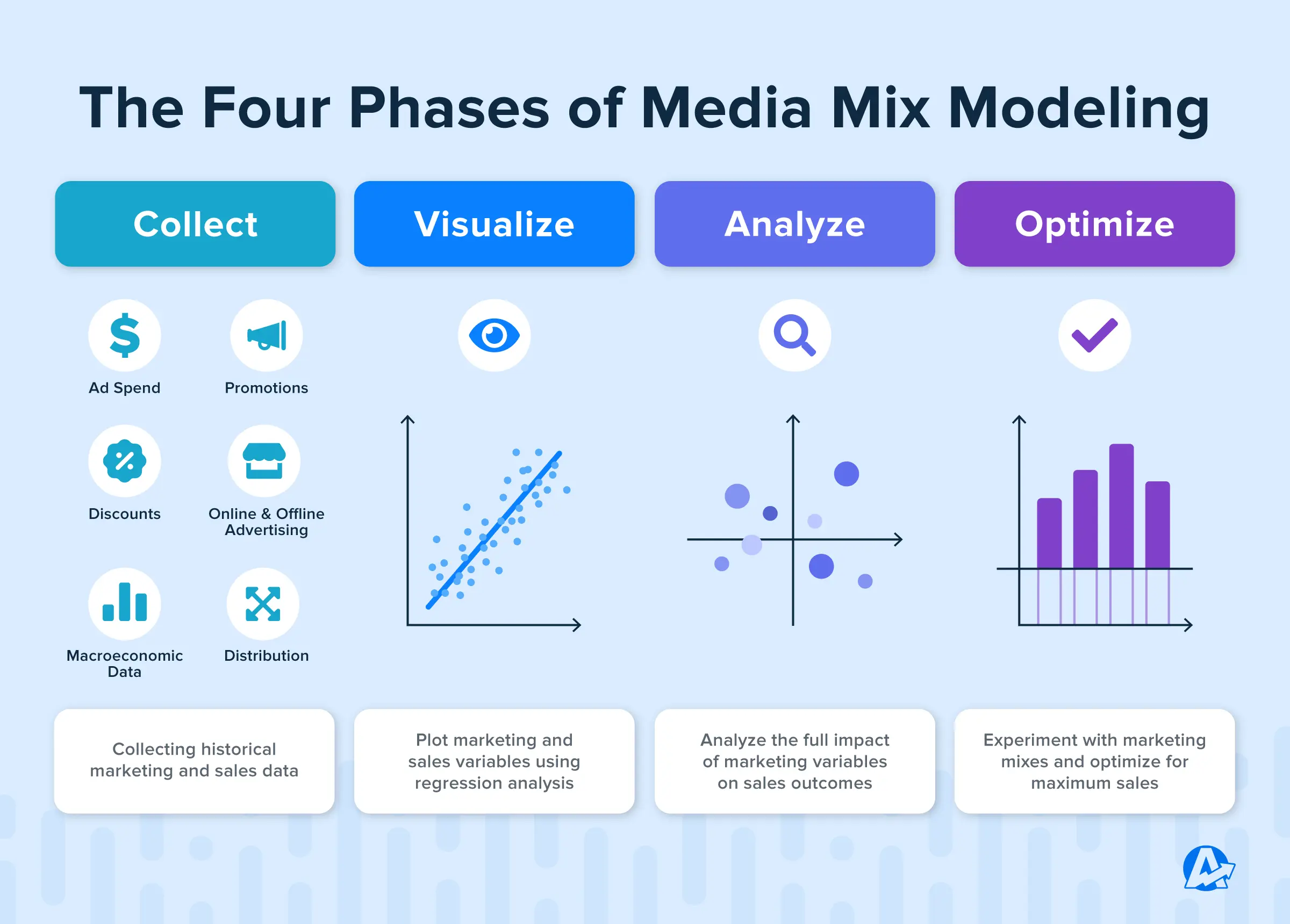 The Four Phases of Media Mix Modeling

Collect

Ad Spend

Promotions

Discounts

Online & Offline Advertising

Macroeconomic Data

Distribution

Collecting historical marketing and sales data

Visualize

Plot marketing and sales variables using regression analysis

Analyze

Analyze the full impact of marketing variables on sales outcomes

Optimize

Experiment with marketing mixes and optimize for maximum sales